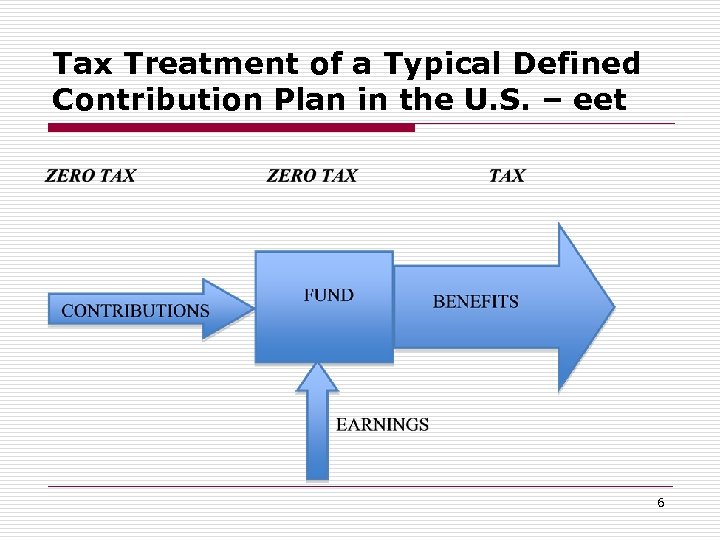 Tax Treatment of a Typical Defined Contribution Plan in the U.S. – eet

ZERO TAX

ZERO TAX

TAX

CONTRIBUTIONS

FUND

BENEFITS

EARNINGS

6